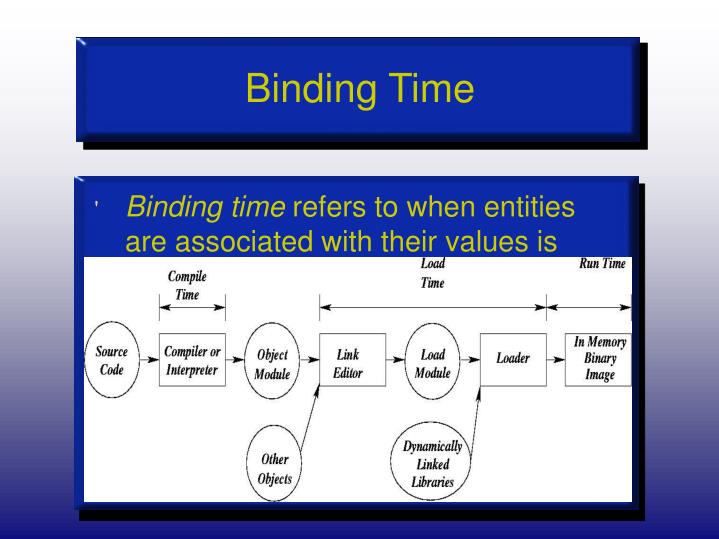 Binding Time

Binding time refers to when entities are associated with their values is

Compile Time

Load Time

Run Time

Source Code

Compiler or Interpreter

Object Module

Link Editor

Load Module

Loader

In Memory Binary Image

Other Objects

Dynamically Linked Libraries